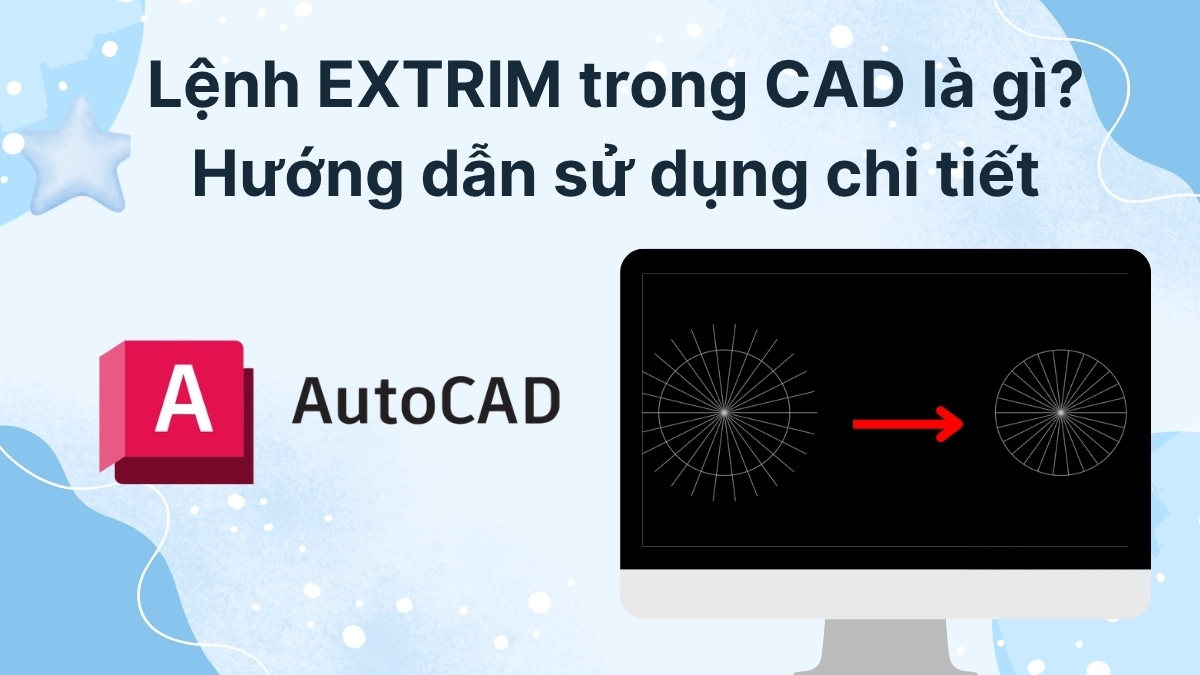 Lệnh EXTRIM trong CAD là gì?
Hướng dẫn sử dụng chi tiết

A

AutoCAD